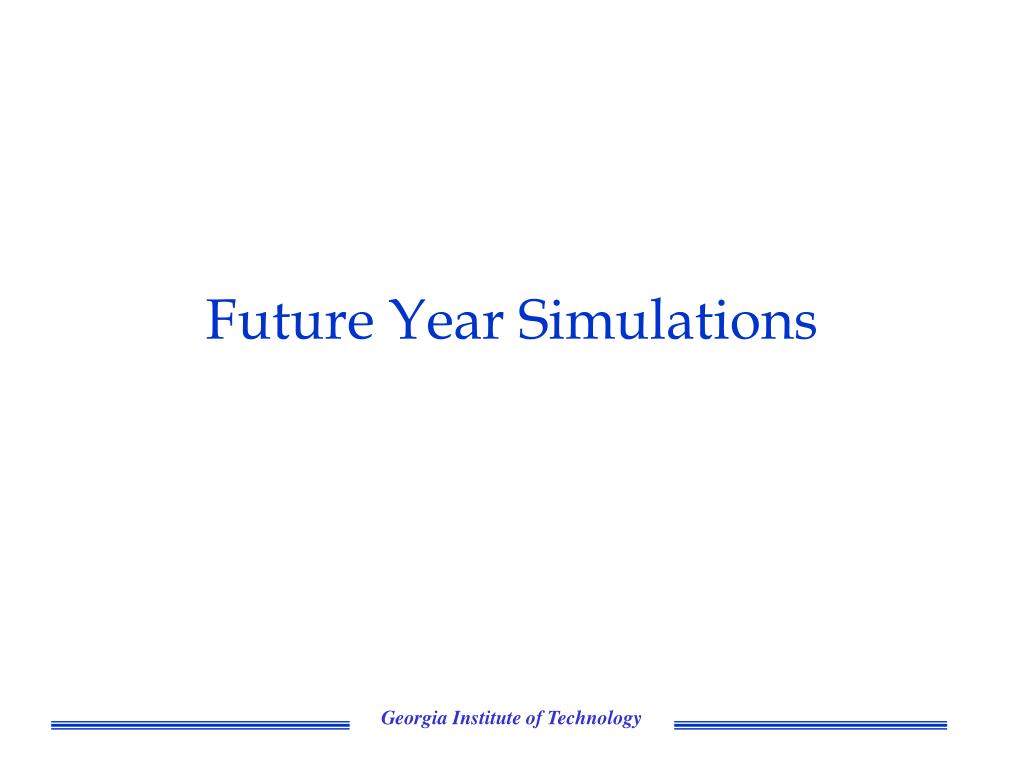 Future Year Simulations

Georgia Institute of Technology